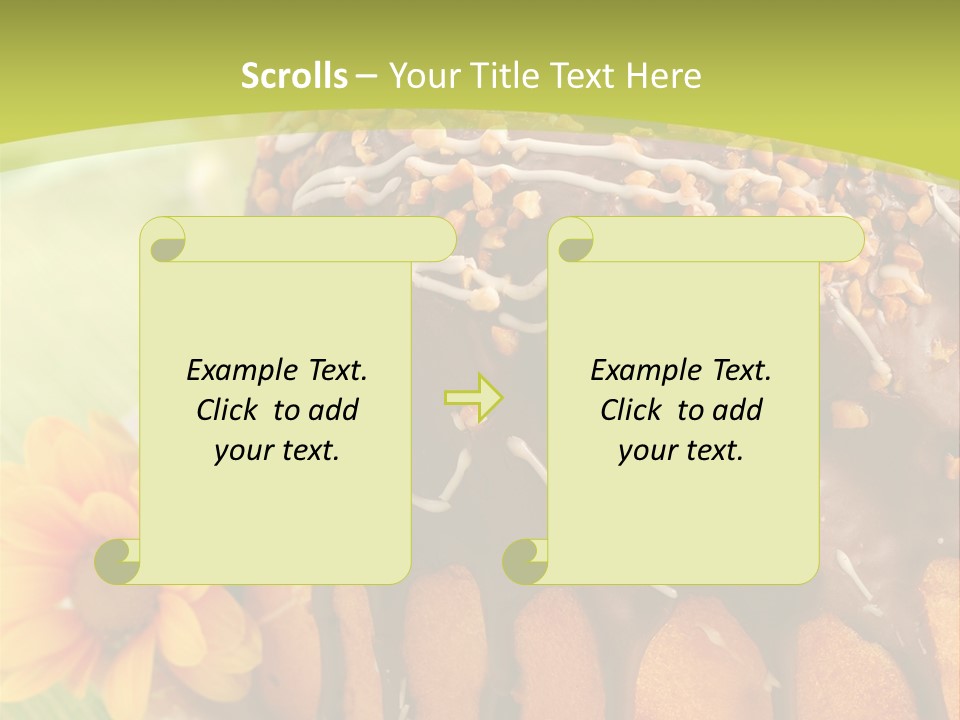 Scrolls – Your Title Text Here

Example Text. Click to add your text.

Example Text. Click to add your text.